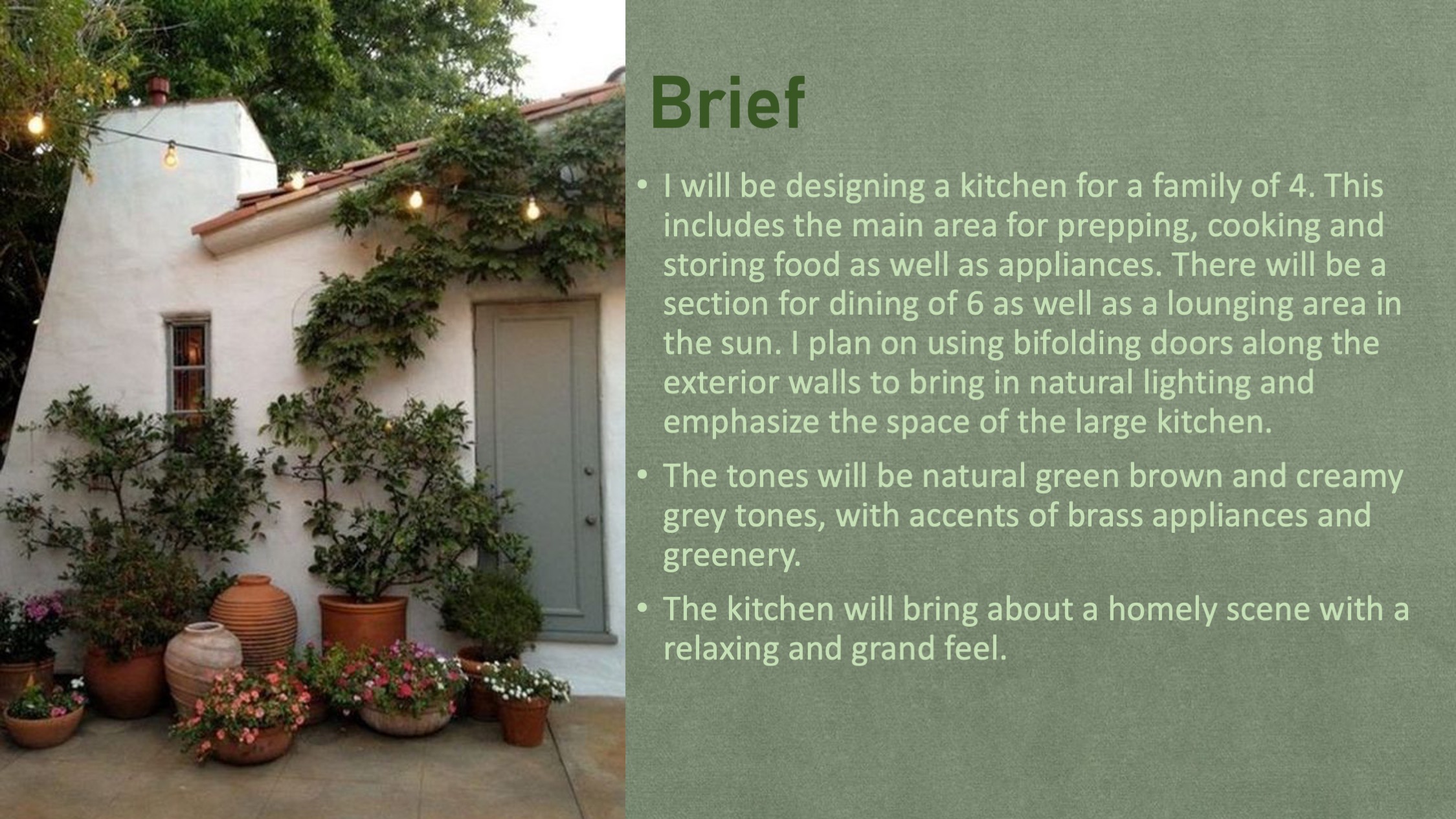 Brief

• I will be designing a kitchen for a family of 4. This includes the main area for prepping, cooking and storing food as well as appliances. There will be a section for dining of 6 as well as a lounging area in the sun. I plan on using bifolding doors along the exterior walls to bring in natural lighting and emphasize the space of the large kitchen.

• The tones will be natural green brown and creamy grey tones, with accents of brass appliances and greenery.

• The kitchen will bring about a homely scene with a relaxing and grand feel.